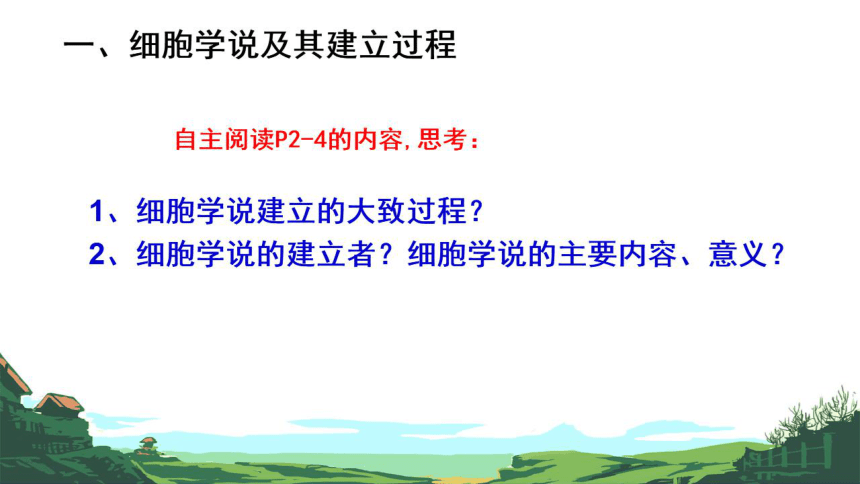 一、细胞学说及其建立过程

自主阅读P2-4的内容,思考：

1、细胞学说建立的大致过程？

2、细胞学说的建立者？细胞学说的主要内容、意义？